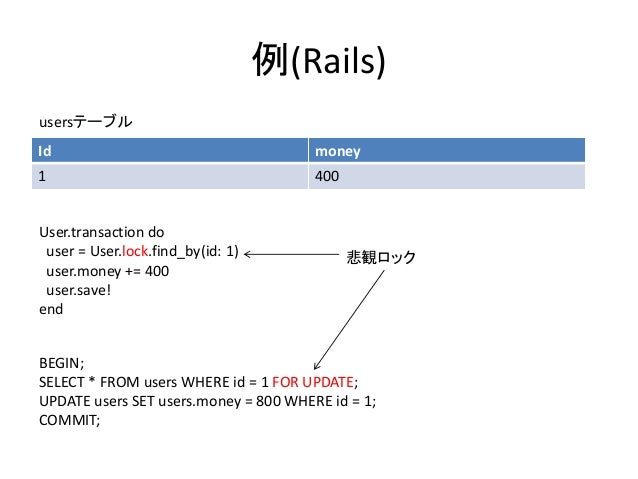 例(Rails)

usersテーブル

| Id | money |
|---|---|
| 1 | 400 |

User.transaction do
  user = User.lock.find_by(id: 1)
  user.money += 400
  user.save!
end

悲観ロック

BEGIN;
SELECT * FROM users WHERE id = 1 FOR UPDATE;
UPDATE users SET users.money = 800 WHERE id = 1;
COMMIT;